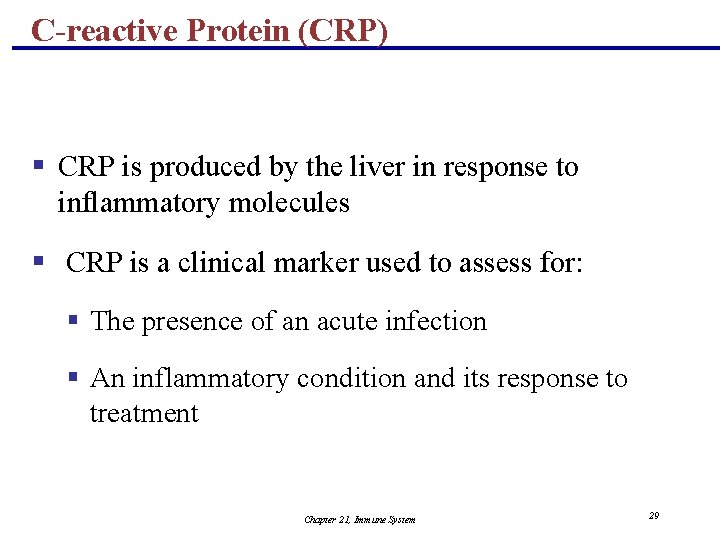 C-reactive Protein (CRP)

▪ CRP is produced by the liver in response to inflammatory molecules

▪ CRP is a clinical marker used to assess for:

▪ The presence of an acute infection

▪ An inflammatory condition and its response to treatment

Chapter 21, Immune System

29